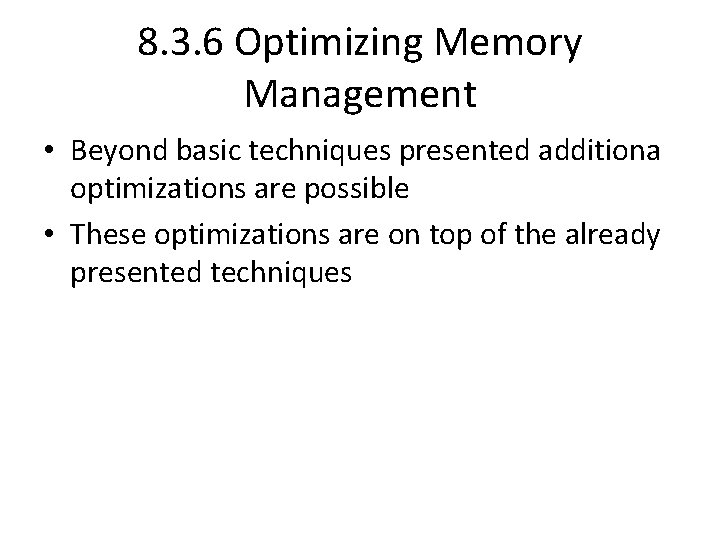 8.3.6 Optimizing Memory Management

• Beyond basic techniques presented additiona optimizations are possible

• These optimizations are on top of the already presented techniques